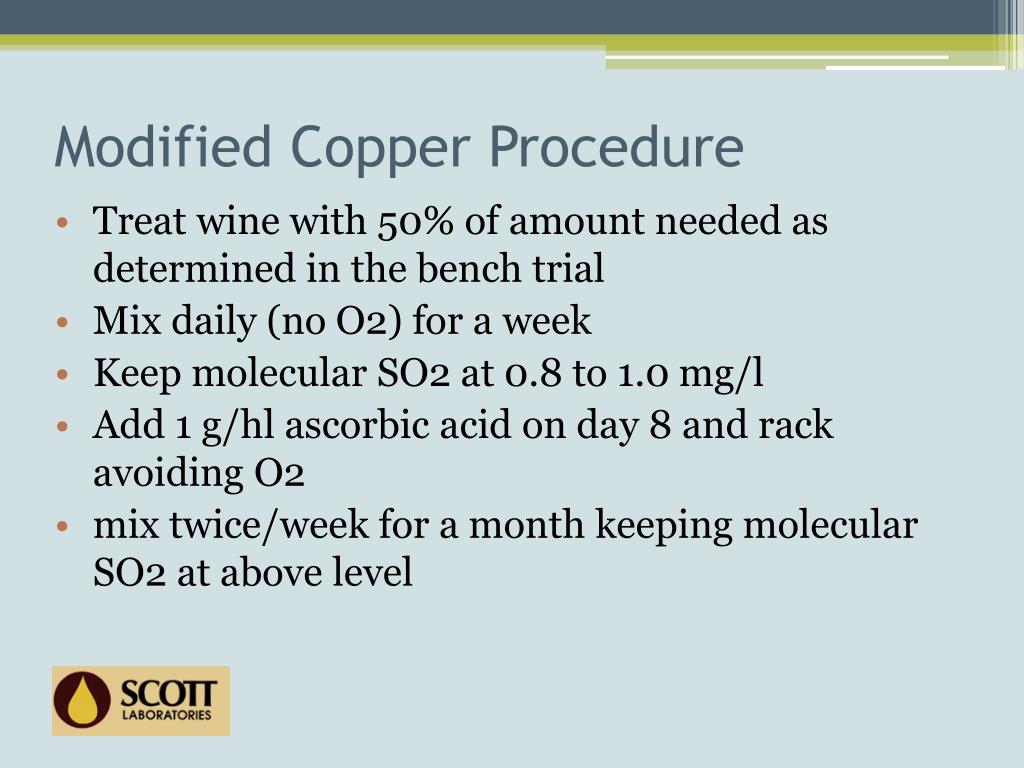 Modified Copper Procedure

• Treat wine with 50% of amount needed as determined in the bench trial
• Mix daily (no O2) for a week
• Keep molecular SO2 at 0.8 to 1.0 mg/l
• Add 1 g/hl ascorbic acid on day 8 and rack avoiding O2
• mix twice/week for a month keeping molecular SO2 at above level

SCOTT LABORATORIES